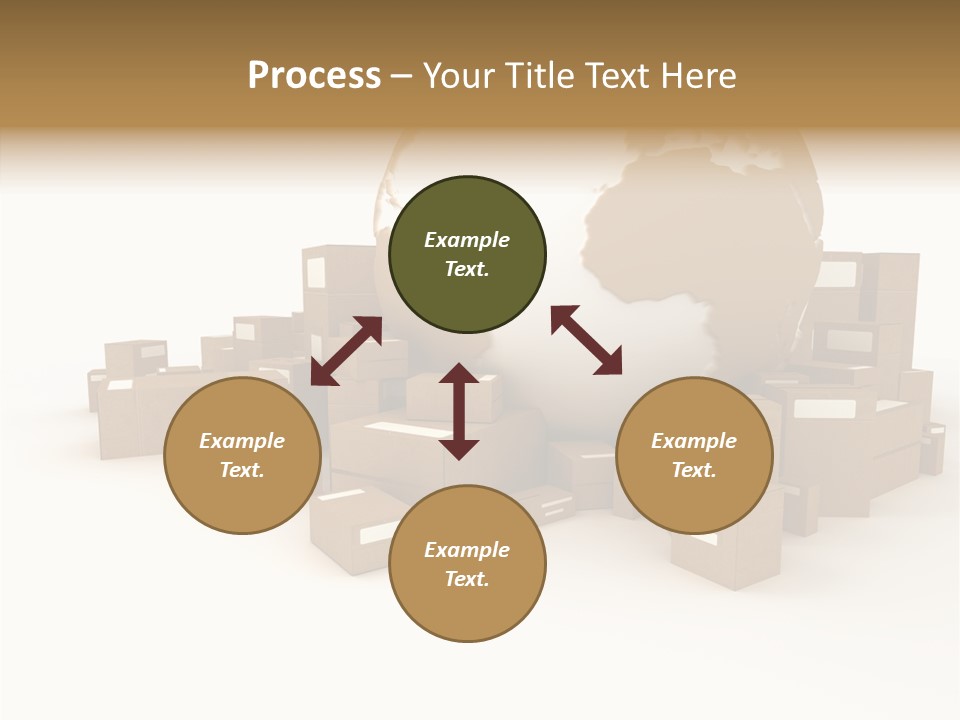 Process – Your Title Text Here

Example Text.

Example Text.

Example Text.

Example Text.